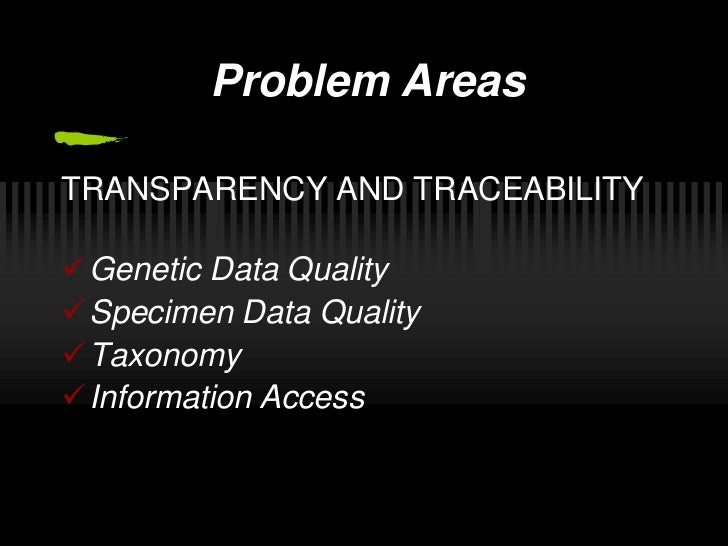 Problem Areas

TRANSPARENCY AND TRACEABILITY

✓ Genetic Data Quality
✓ Specimen Data Quality
✓ Taxonomy
✓ Information Access